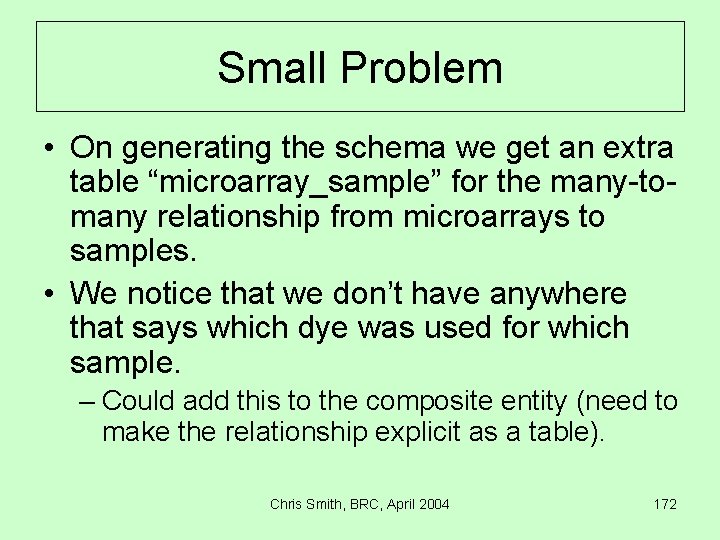 Small Problem

• On generating the schema we get an extra table “microarray_sample” for the many-to-many relationship from microarrays to samples.

• We notice that we don’t have anywhere that says which dye was used for which sample.

– Could add this to the composite entity (need to make the relationship explicit as a table).

Chris Smith, BRC, April 2004

172